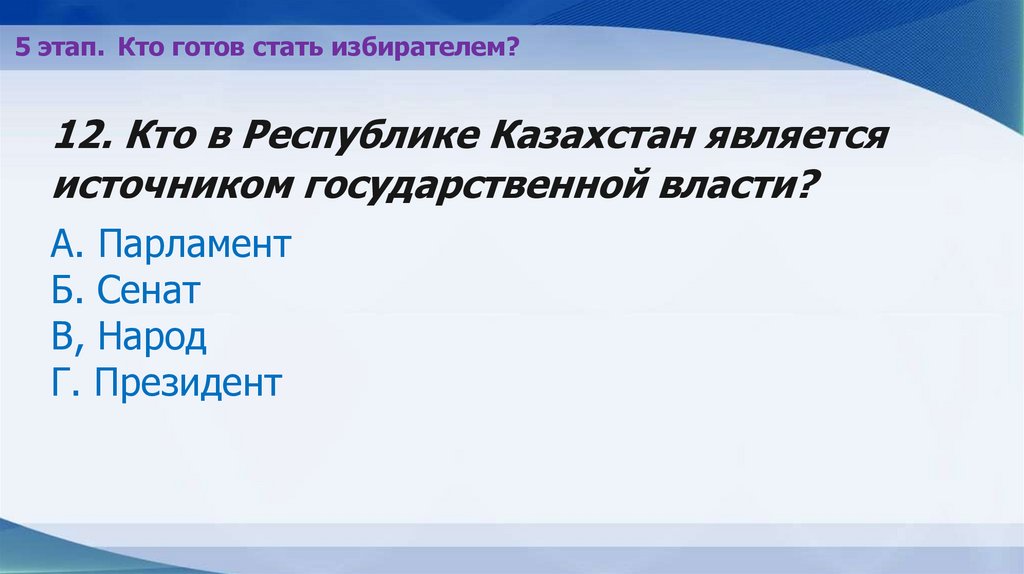 5 этап. Кто готов стать избирателем?

12. Кто в Республике Казахстан является источником государственной власти?

А. Парламент
Б. Сенат
В, Народ
Г. Президент